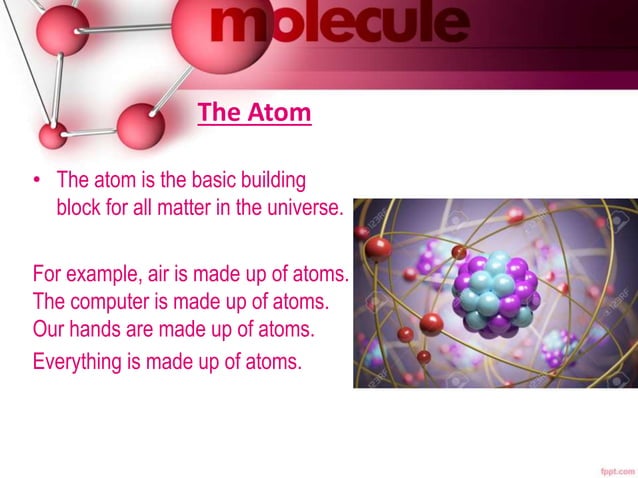 molecule

The Atom

• The atom is the basic building block for all matter in the universe.

For example, air is made up of atoms.
The computer is made up of atoms.
Our hands are made up of atoms.
Everything is made up of atoms.

123RF

fppt.com